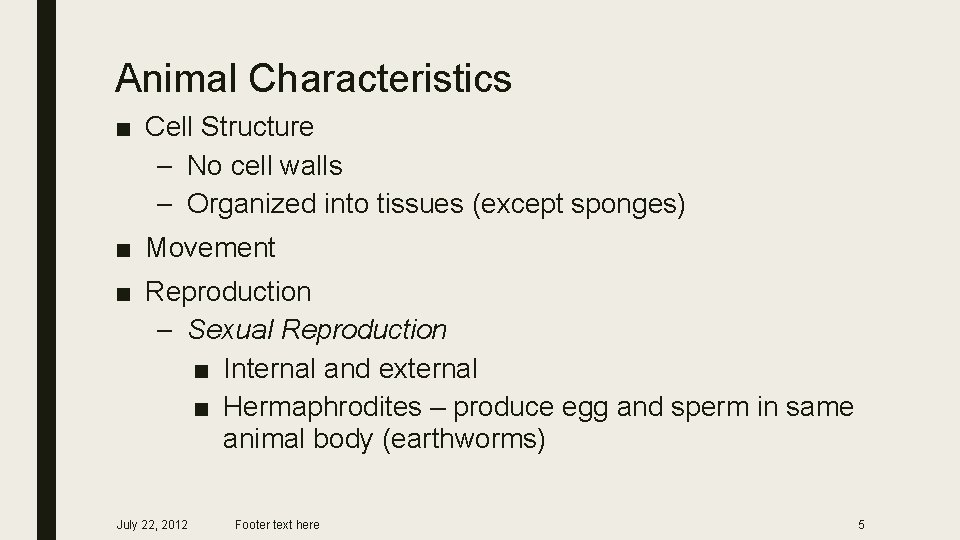 Animal Characteristics

■ Cell Structure
– No cell walls
– Organized into tissues (except sponges)

■ Movement

■ Reproduction
– Sexual Reproduction
■ Internal and external
■ Hermaphrodites – produce egg and sperm in same animal body (earthworms)

July 22, 2012 Footer text here 5